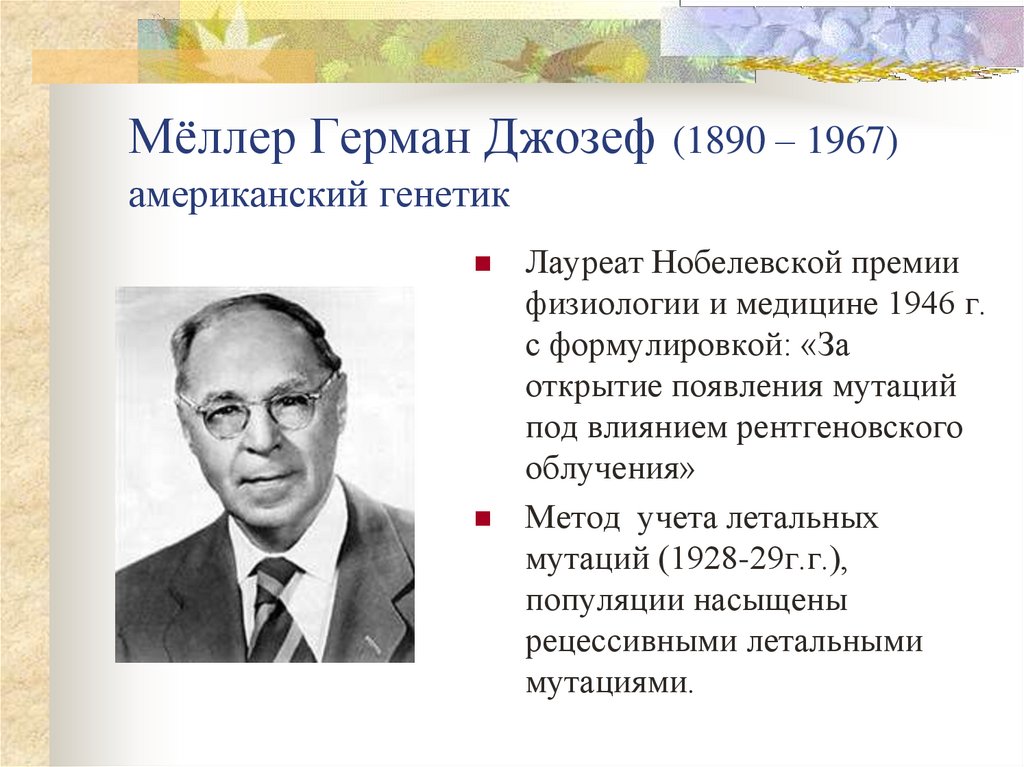 Мёллер Герман Джозеф (1890 – 1967) американский генетик

Лауреат Нобелевской премии физиологии и медицине 1946 г. с формулировкой: «За открытие появления мутаций под влиянием рентгеновского облучения»

Метод учета летальных мутаций (1928-29г.г.), популяции насыщены рецессивными летальными мутациями.